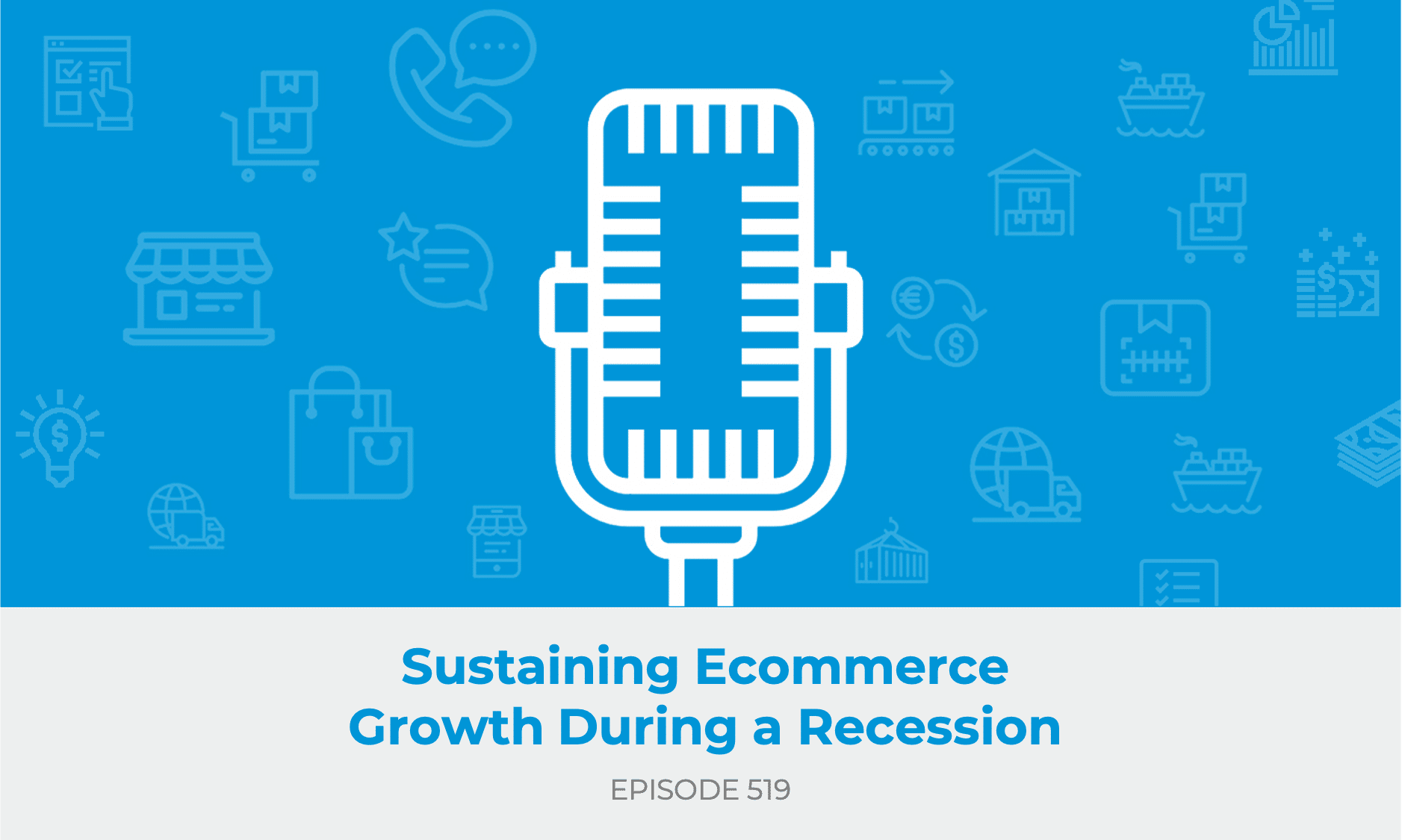 Sustaining Ecommerce Growth During a Recession

EPISODE 519